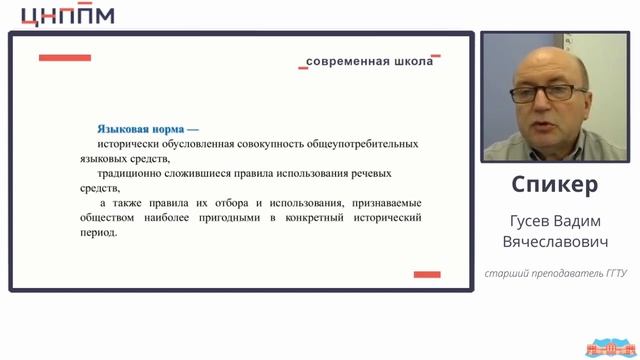 ЦНППМ

современная школа

Языковая норма —

исторически обусловленная совокупность общеупотребительных языковых средств,

традиционно сложившиеся правила использования речевых средств,

а также правила их отбора и использования, признаваемые обществом наиболее пригодными в конкретный исторический период.

Спикер

Гусев Вадим Вячеславович

старший преподаватель ГГТУ